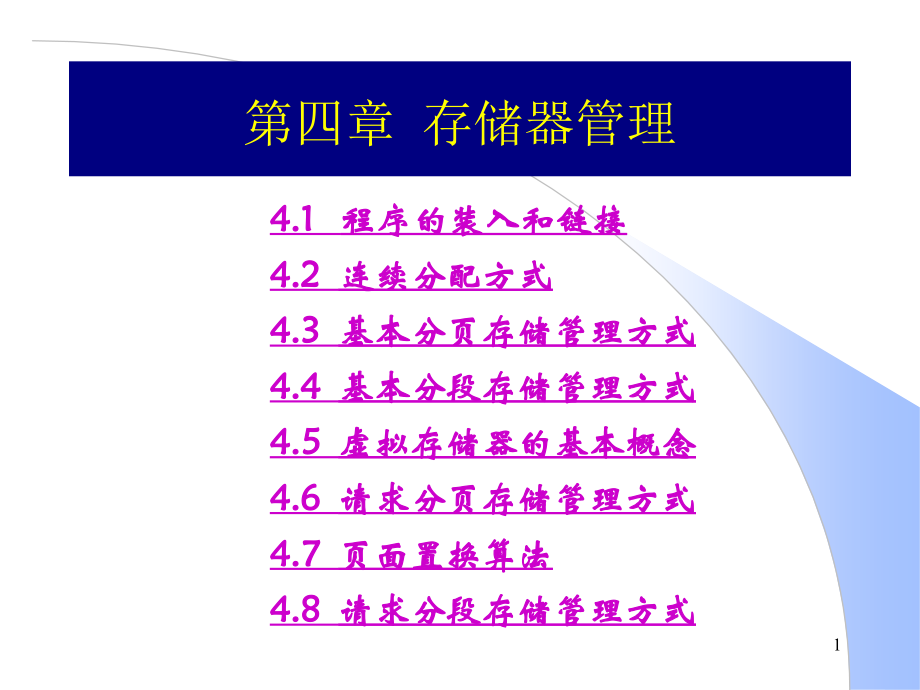 第四章 存储器管理

4.1 程序的装入和链接

4.2 连续分配方式

4.3 基本分页存储管理方式

4.4 基本分段存储管理方式

4.5 虚拟存储器的基本概念

4.6 请求分页存储管理方式

4.7 页面置换算法

4.8 请求分段存储管理方式

1